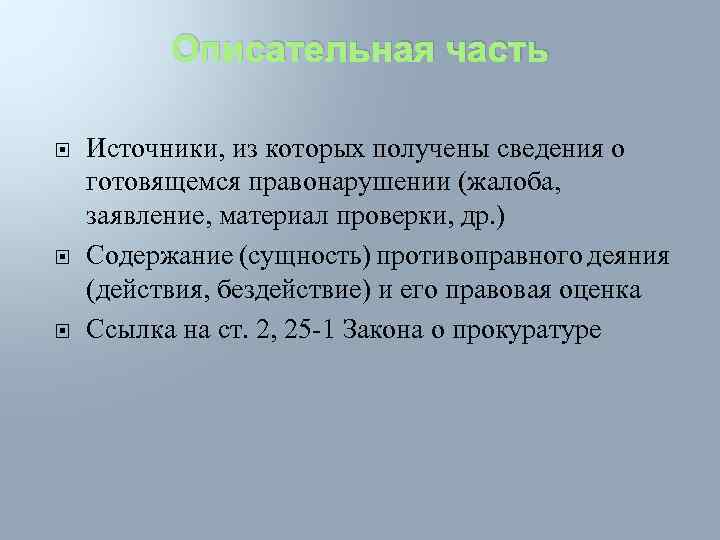 Описательная часть

Источники, из которых получены сведения о готовящемся правонарушении (жалоба, заявление, материал проверки, др.)

Содержание (сущность) противоправного деяния (действия, бездействие) и его правовая оценка

Ссылка на ст. 2, 25-1 Закона о прокуратуре